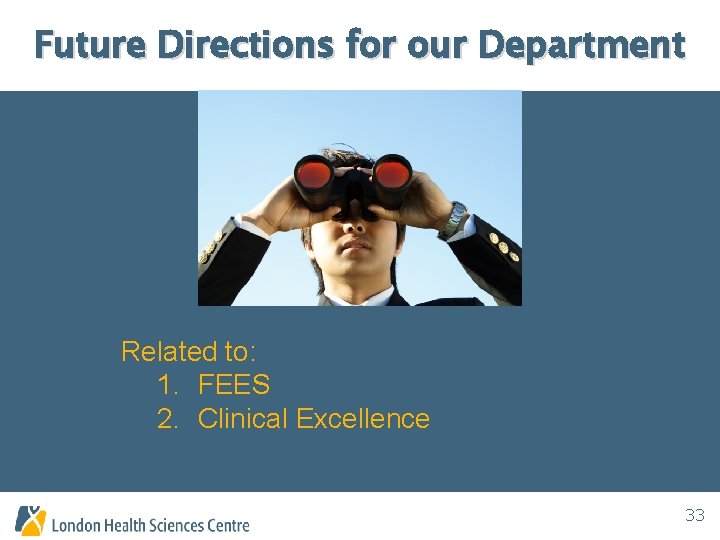 Future Directions for our Department

Related to:
1. FEES
2. Clinical Excellence

London Health Sciences Centre

33